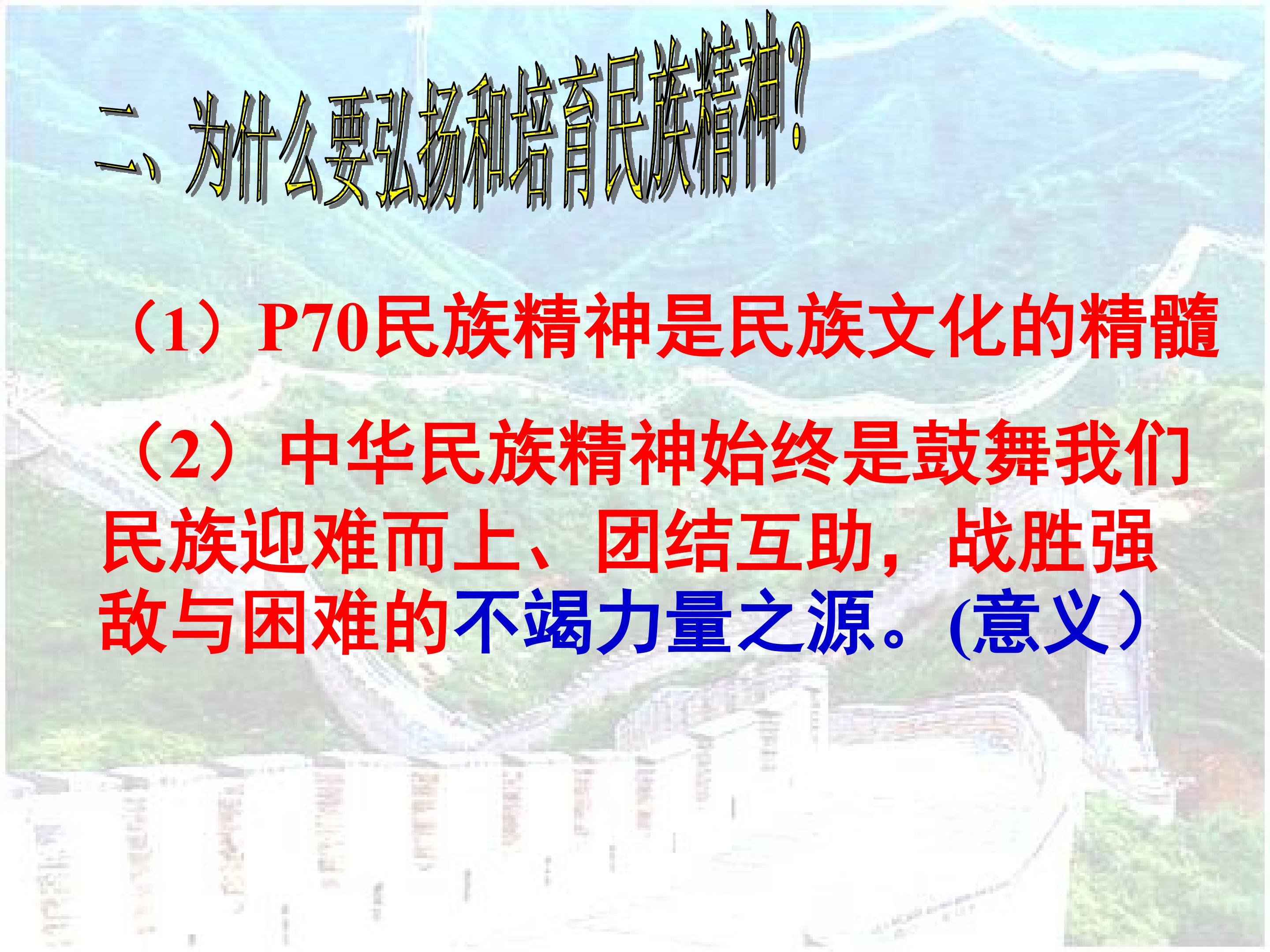 二、为什么要弘扬和培育民族精神？

（1）P70民族精神是民族文化的精髓

（2）中华民族精神始终是鼓舞我们民族迎难而上、团结互助，战胜强敌与困难的不竭力量之源。(意义）